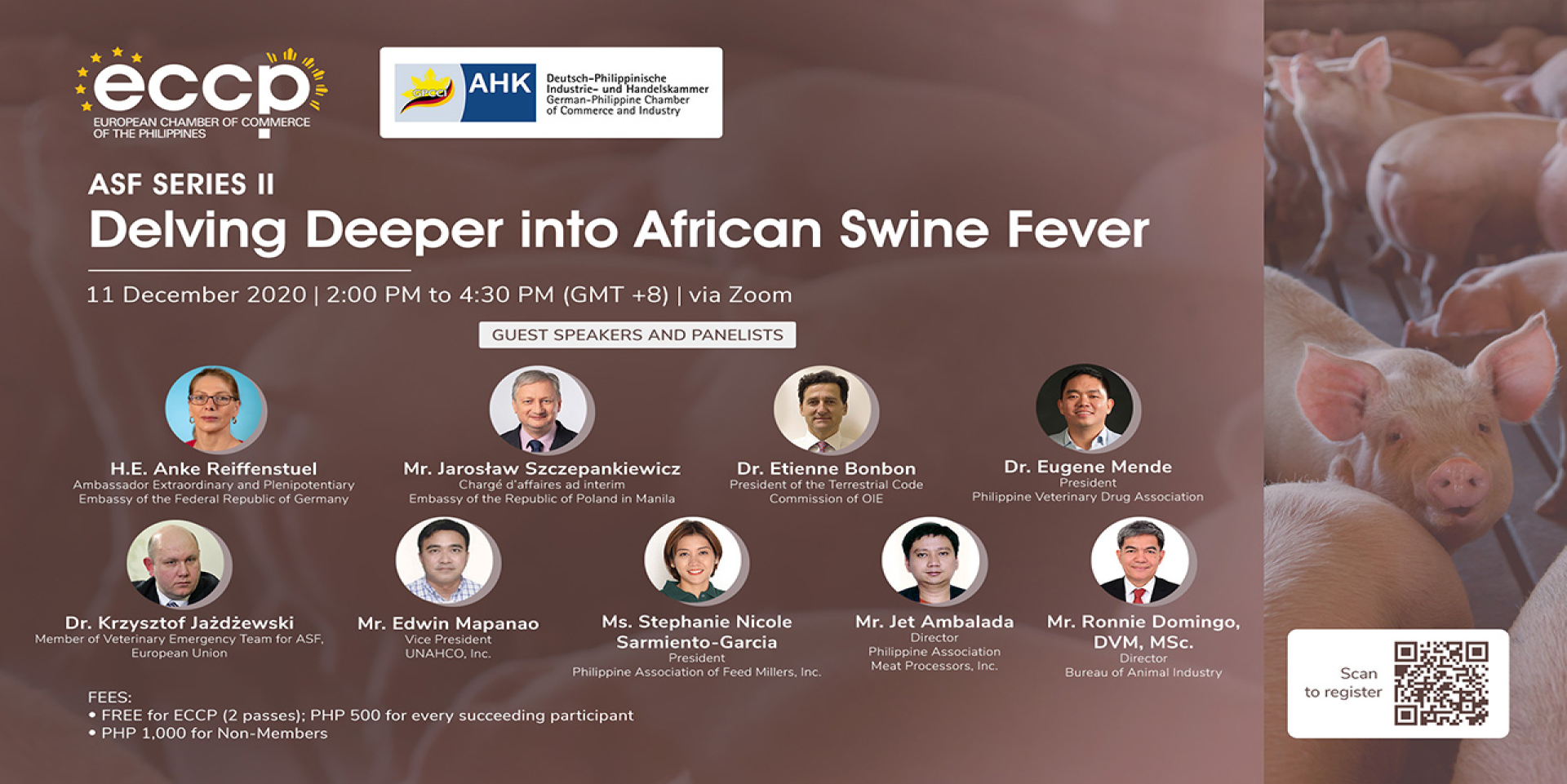 eccp
EUROPEAN CHAMBER OF COMMERCE OF THE PHILIPPINES

GPCCI AHK Deutsch-Philippinische Industrie- und Handelskammer German-Philippine Chamber of Commerce and Industry

ASF SERIES II
Delving Deeper into African Swine Fever

11 December 2020 | 2:00 PM to 4:30 PM (GMT +8) | via Zoom

GUEST SPEAKERS AND PANELISTS

H.E. Anke Reiffenstuel
Ambassador Extraordinary and Plenipotentiary
Embassy of the Federal Republic of Germany

Mr. Jarosław Szczepankiewicz
Chargé d'affaires ad interim
Embassy of the Republic of Poland in Manila

Dr. Etienne Bonbon
President of the Terrestrial Code Commission of OIE

Dr. Eugene Mende
President
Philippine Veterinary Drug Association

Dr. Krzysztof Jażdżewski
Member of Veterinary Emergency Team for ASF, European Union

Mr. Edwin Mapanao
Vice President
UNAHCO, Inc.

Ms. Stephanie Nicole Sarmiento-Garcia
President
Philippine Association of Feed Millers, Inc.

Mr. Jet Ambalada
Director
Philippine Association Meat Processors, Inc.

Mr. Ronnie Domingo, DVM, MSc.
Director
Bureau of Animal Industry

FEES:
• FREE for ECCP (2 passes); PHP 500 for every succeeding participant
• PHP 1,000 for Non-Members

Scan to register